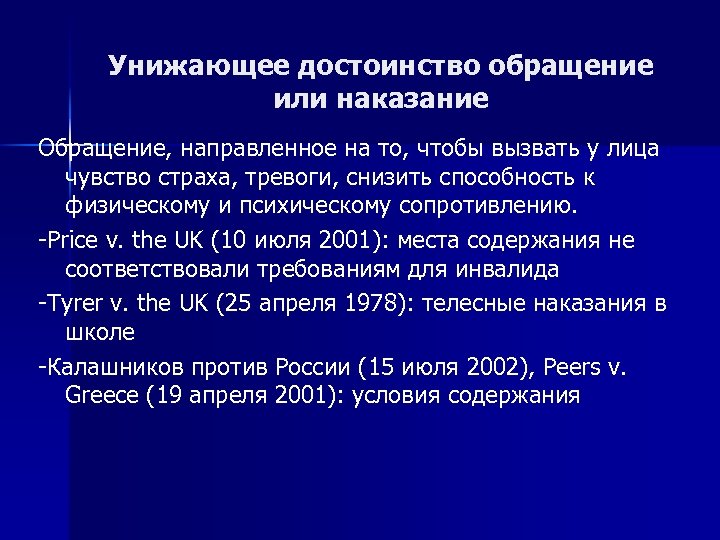 Унижающее достоинство обращение или наказание

Обращение, направленное на то, чтобы вызвать у лица чувство страха, тревоги, снизить способность к физическому и психическому сопротивлению.

-Price v. the UK (10 июля 2001): места содержания не соответствовали требованиям для инвалида

-Tyrer v. the UK (25 апреля 1978): телесные наказания в школе

-Калашников против России (15 июля 2002), Peers v. Greece (19 апреля 2001): условия содержания